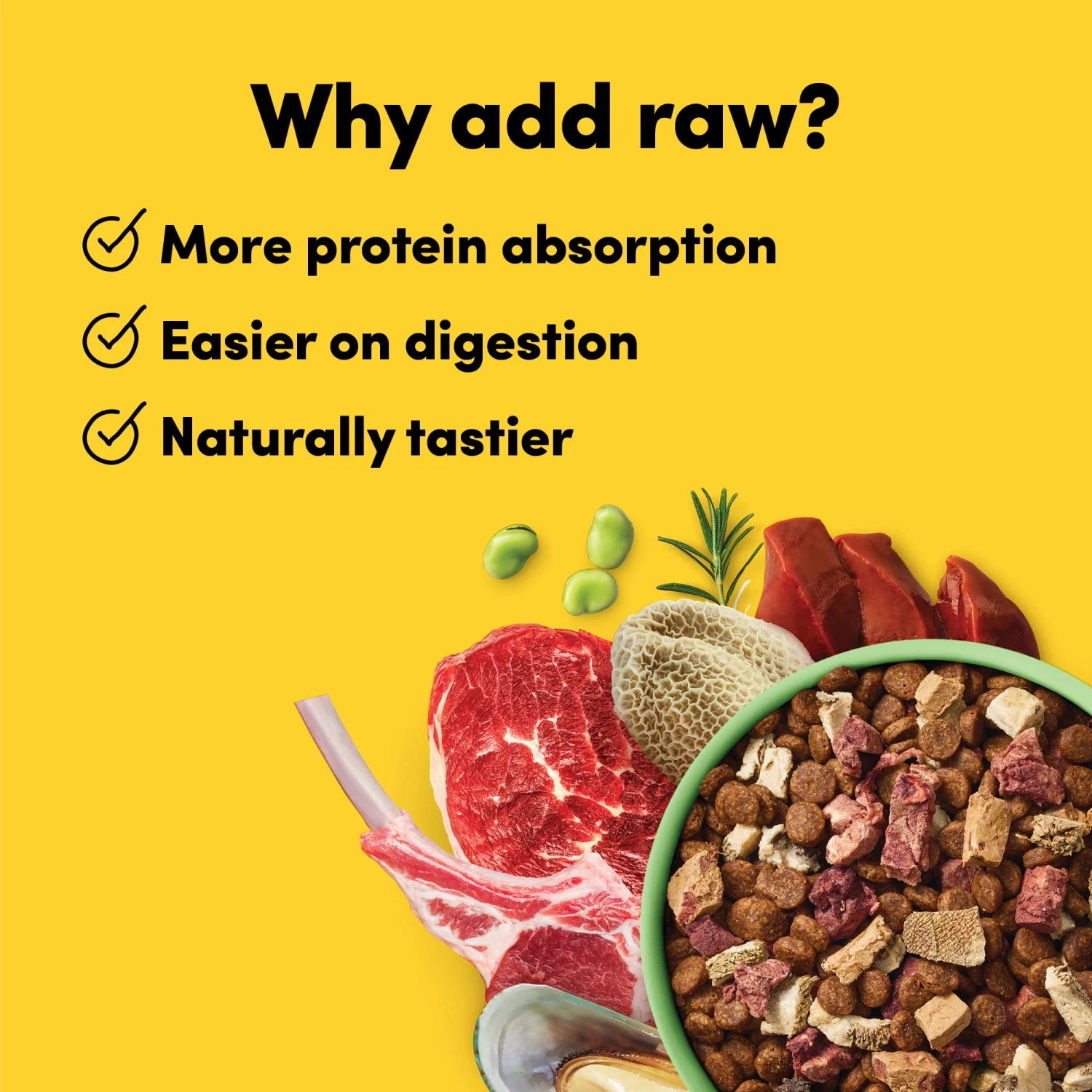 Why add raw?

More protein absorption

Easier on digestion

Naturally tastier